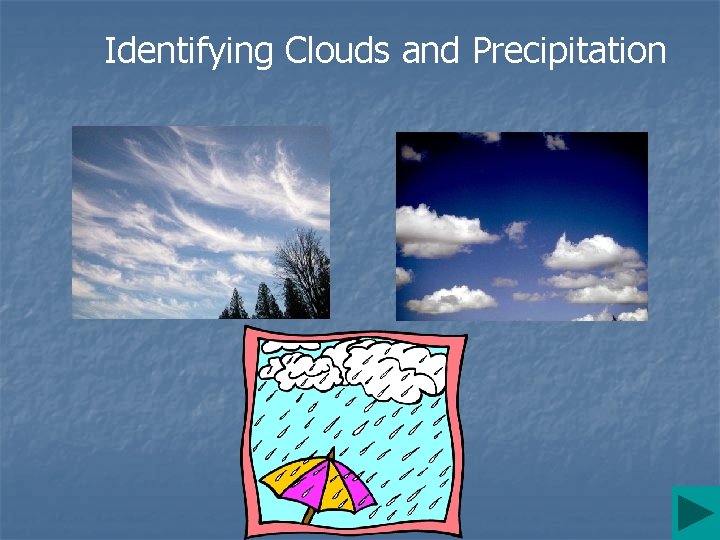 Identifying Clouds and Precipitation